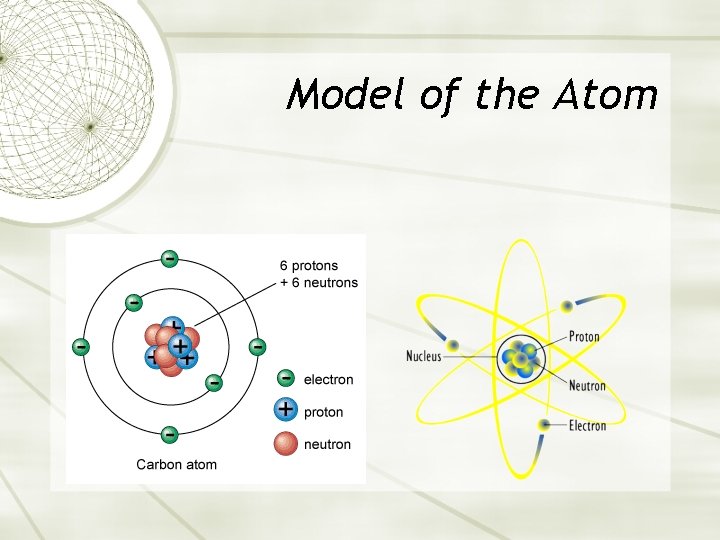 Model of the Atom

6 protons
+ 6 neutrons

electron
proton
neutron

Carbon atom

Nucleus
Proton
Neutron
Electron